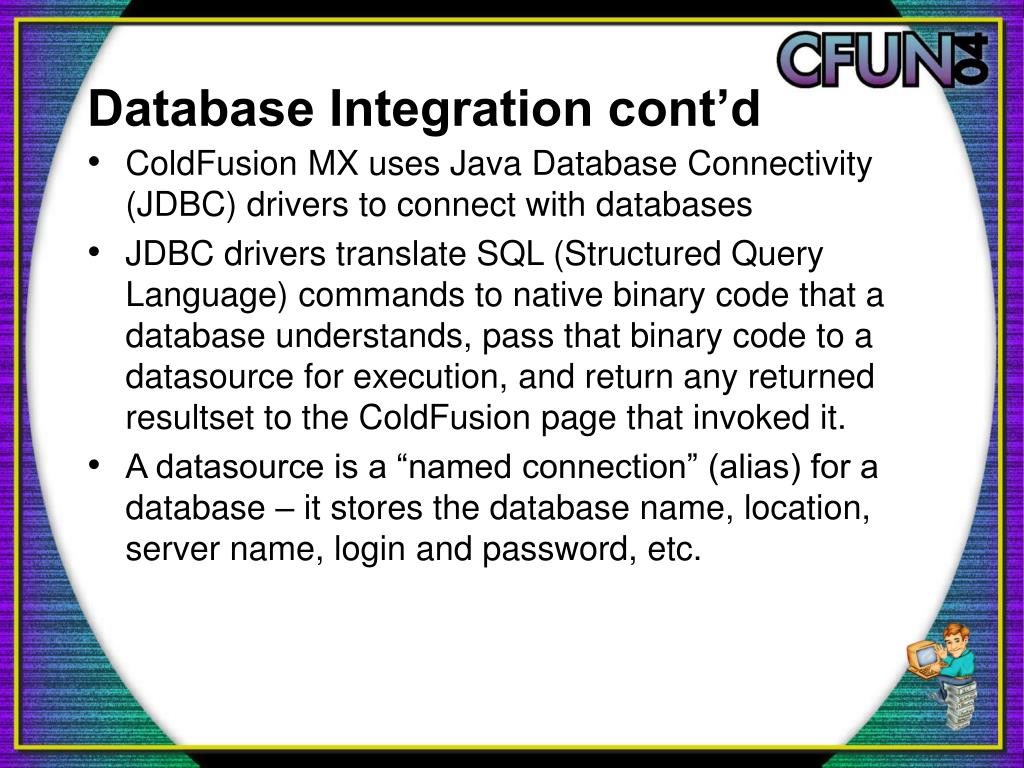 CFUN04

Database Integration cont’d

• ColdFusion MX uses Java Database Connectivity (JDBC) drivers to connect with databases
• JDBC drivers translate SQL (Structured Query Language) commands to native binary code that a database understands, pass that binary code to a datasource for execution, and return any returned resultset to the ColdFusion page that invoked it.
• A datasource is a “named connection” (alias) for a database – it stores the database name, location, server name, login and password, etc.